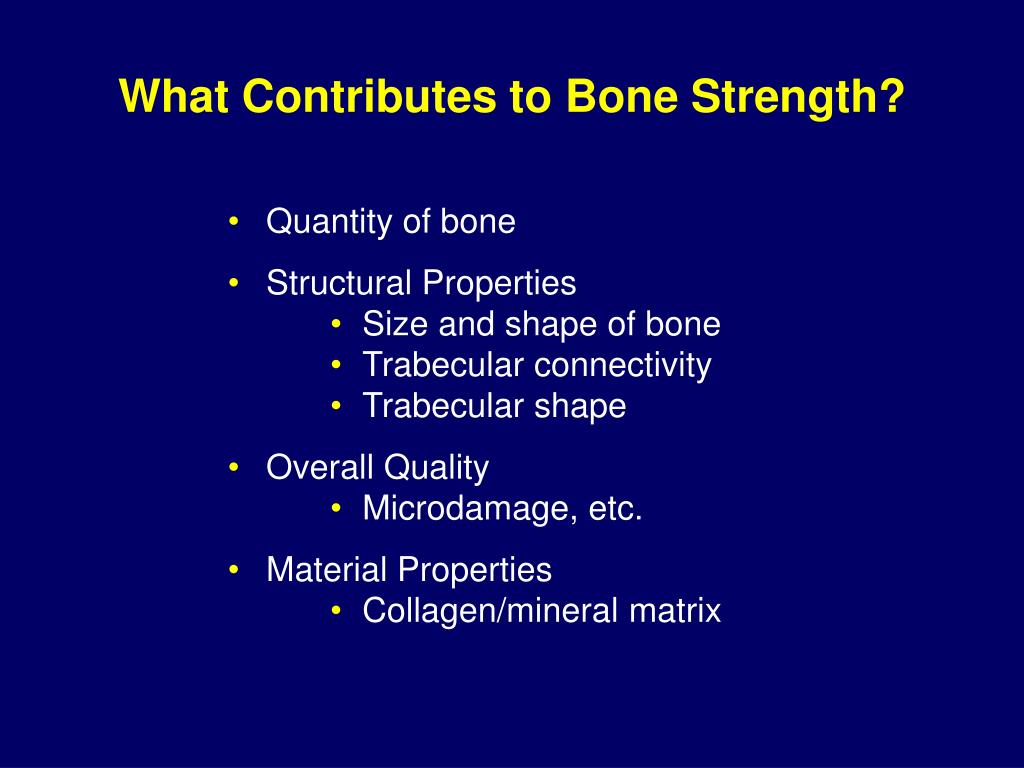 What Contributes to Bone Strength?

• Quantity of bone
• Structural Properties
  • Size and shape of bone
  • Trabecular connectivity
  • Trabecular shape
• Overall Quality
  • Microdamage, etc.
• Material Properties
  • Collagen/mineral matrix